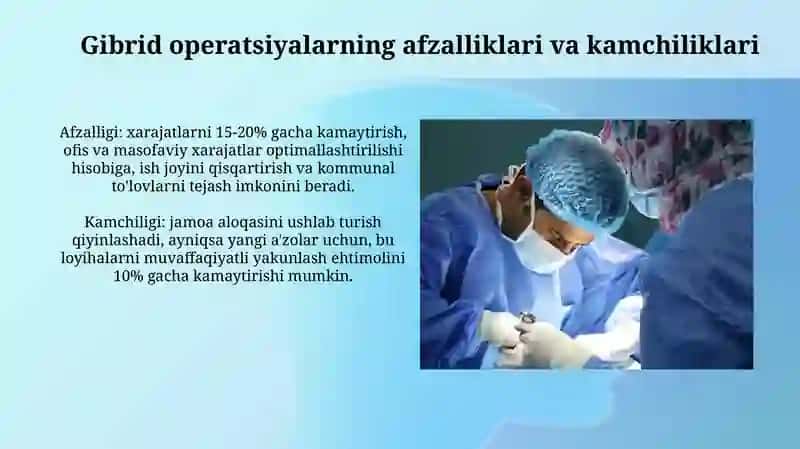 Gibrid operatsiyalarning afzalliklari va kamchiliklari

Afzalligi: xarajatlarni 15-20% gacha kamaytirish, ofis va masofaviy xarajatlar optimallashtirilishi hisobiga, ish joyini qisqartirish va kommunal to'lovlarni tejash imkonini beradi.

Kamchiligi: jamoa aloqasini ushlab turish qiyinlashadi, ayniqsa yangi a'zolar uchun, bu loyihalarni muvaffaqiyatli yakunlash ehtimolini 10% gacha kamaytirishi mumkin.